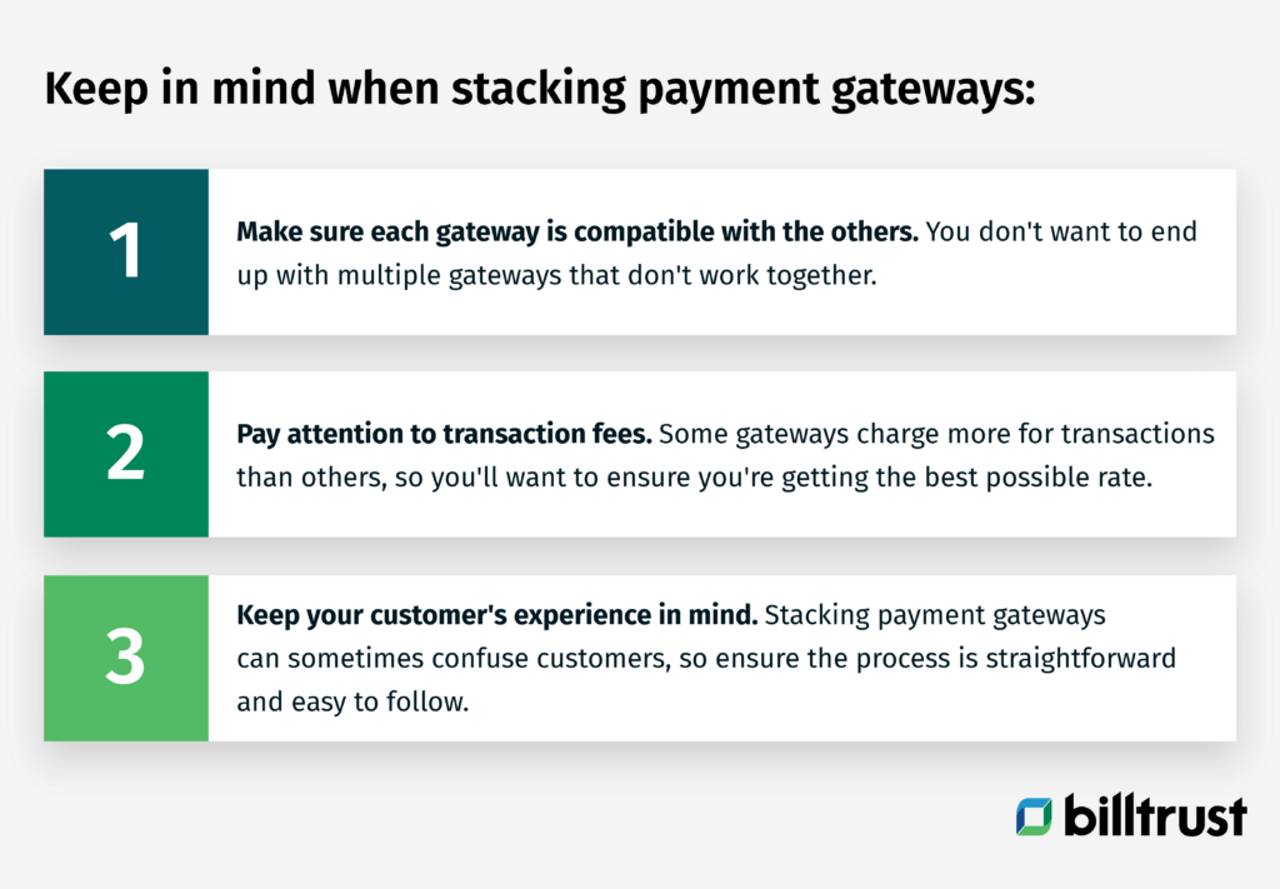 Keep in mind when stacking payment gateways:

1

Make sure each gateway is compatible with the others. You don't want to end up with multiple gateways that don't work together.

2

Pay attention to transaction fees. Some gateways charge more for transactions than others, so you'll want to ensure you're getting the best possible rate.

3

Keep your customer's experience in mind. Stacking payment gateways can sometimes confuse customers, so ensure the process is straightforward and easy to follow.

billtrust